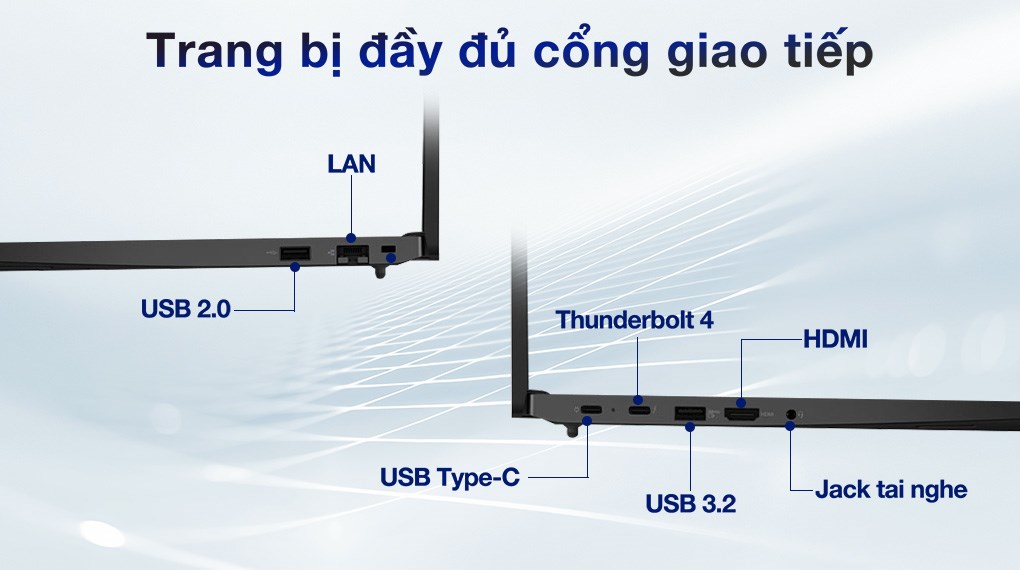 Trang bị đầy đủ cổng giao tiếp

LAN

USB 2.0

Thunderbolt 4

HDMI

USB Type-C

USB 3.2

Jack tai nghe